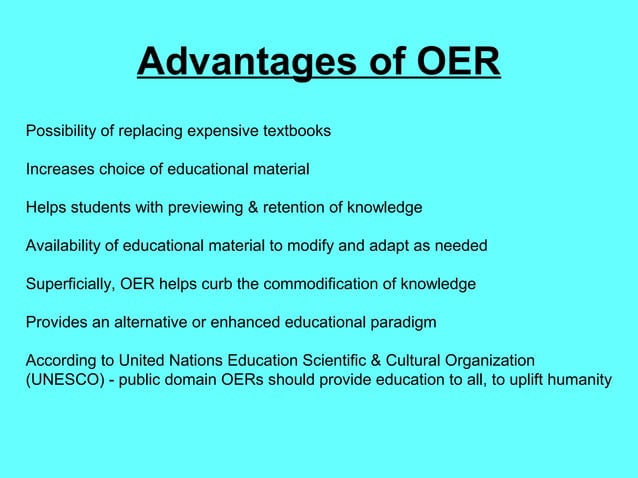 Advantages of OER

Possibility of replacing expensive textbooks

Increases choice of educational material

Helps students with previewing & retention of knowledge

Availability of educational material to modify and adapt as needed

Superficially, OER helps curb the commodification of knowledge

Provides an alternative or enhanced educational paradigm

According to United Nations Education Scientific & Cultural Organization (UNESCO) - public domain OERs should provide education to all, to uplift humanity